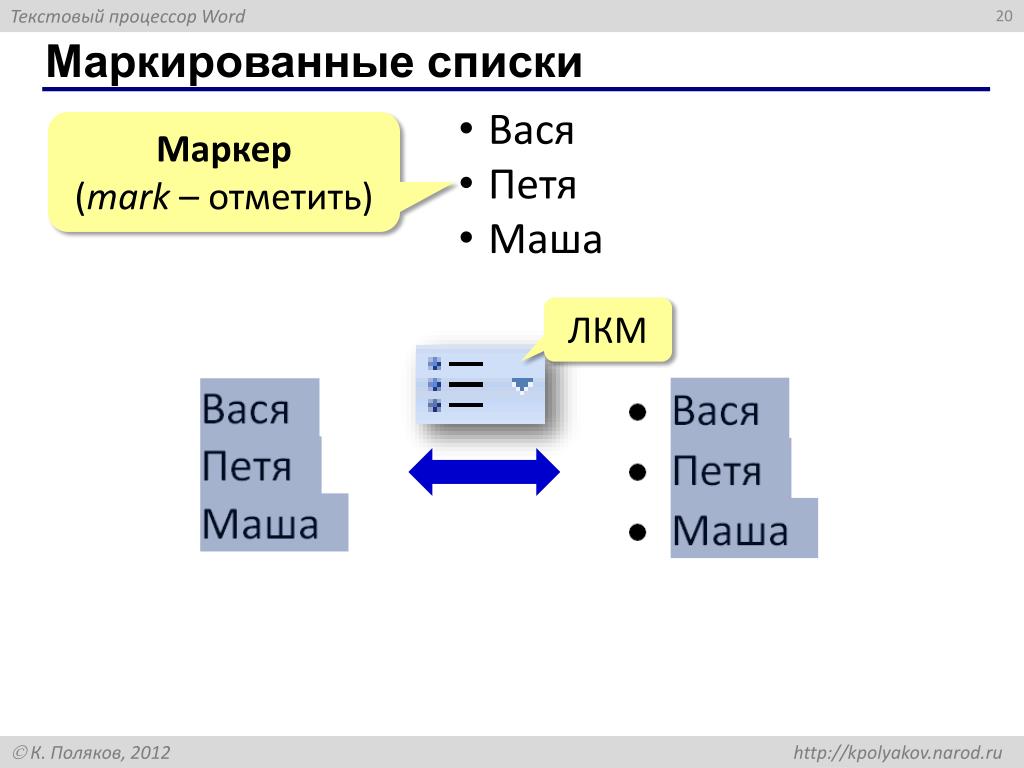 Текстовый процессор Word

20

Маркированные списки

Маркер
(mark – отметить)

• Вася
• Петя
• Маша

ЛКМ

Вася
Петя
Маша

• Вася
• Петя
• Маша

© К. Поляков, 2012

http://kpolyakov.narod.ru